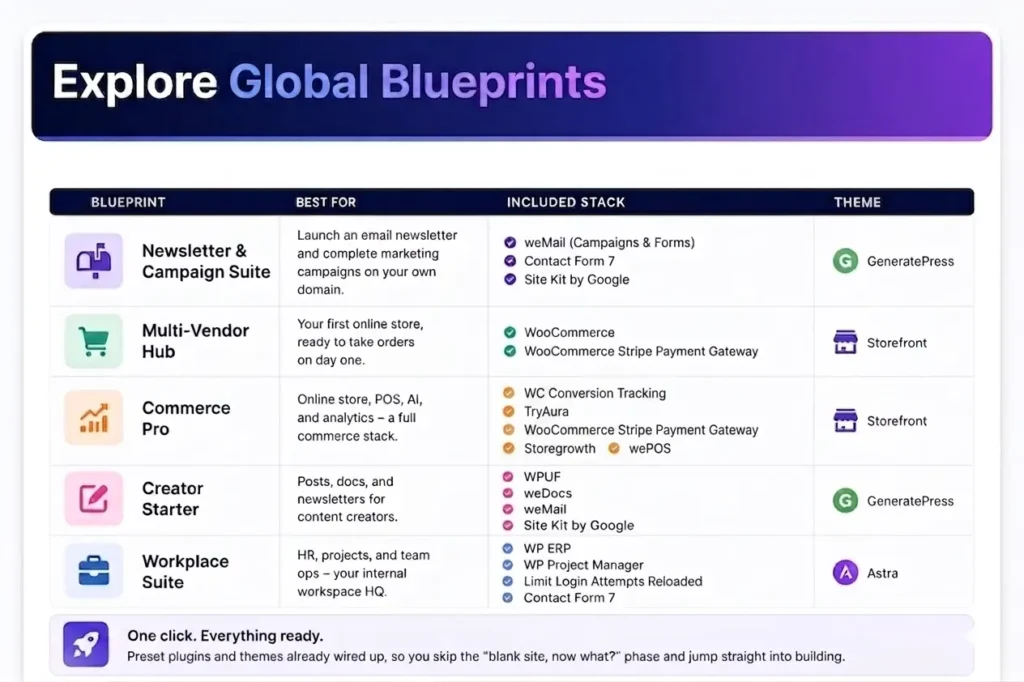 Explore Global Blueprints

| BLUEPRINT | BEST FOR | INCLUDED STACK | THEME |
|---|---|---|---|
| Newsletter & Campaign Suite | Launch an email newsletter and complete marketing campaigns on your own domain. | weMail (Campaigns & Forms) Contact Form 7 Site Kit by Google | GeneratePress |
| Multi-Vendor Hub | Your first online store, ready to take orders on day one. | WooCommerce WooCommerce Stripe Payment Gateway | Storefront |
| Commerce Pro | Online store, POS, AI, and analytics – a full commerce stack. | WC Conversion Tracking TryAura WooCommerce Stripe Payment Gateway Storegrowth wePOS | Storefront |
| Creator Starter | Posts, docs, and newsletters for content creators. | WPUF weDocs weMail Site Kit by Google | GeneratePress |
| Workplace Suite | HR, projects, and team ops – your internal workspace HQ. | WP ERP WP Project Manager Limit Login Attempts Reloaded Contact Form 7 | Astra |

One click. Everything ready.
Preset plugins and themes already wired up, so you skip the "blank site, now what?" phase and jump straight into building.